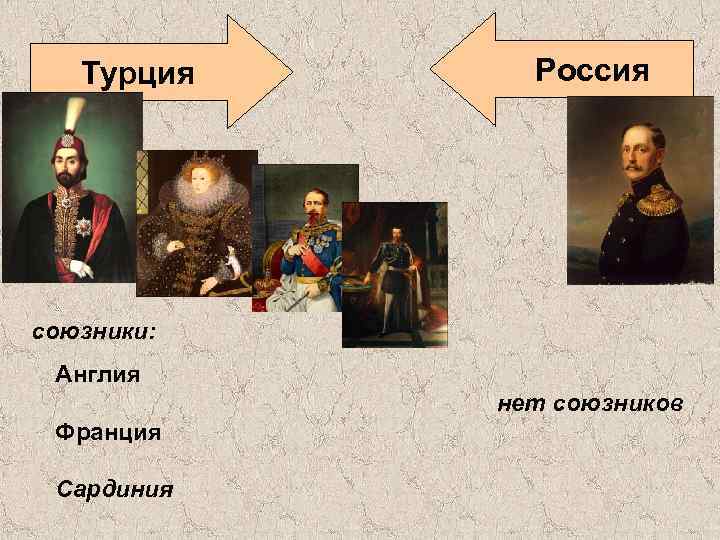 Турция

Россия

союзники:

Англия

Франция

Сардиния

нет союзников